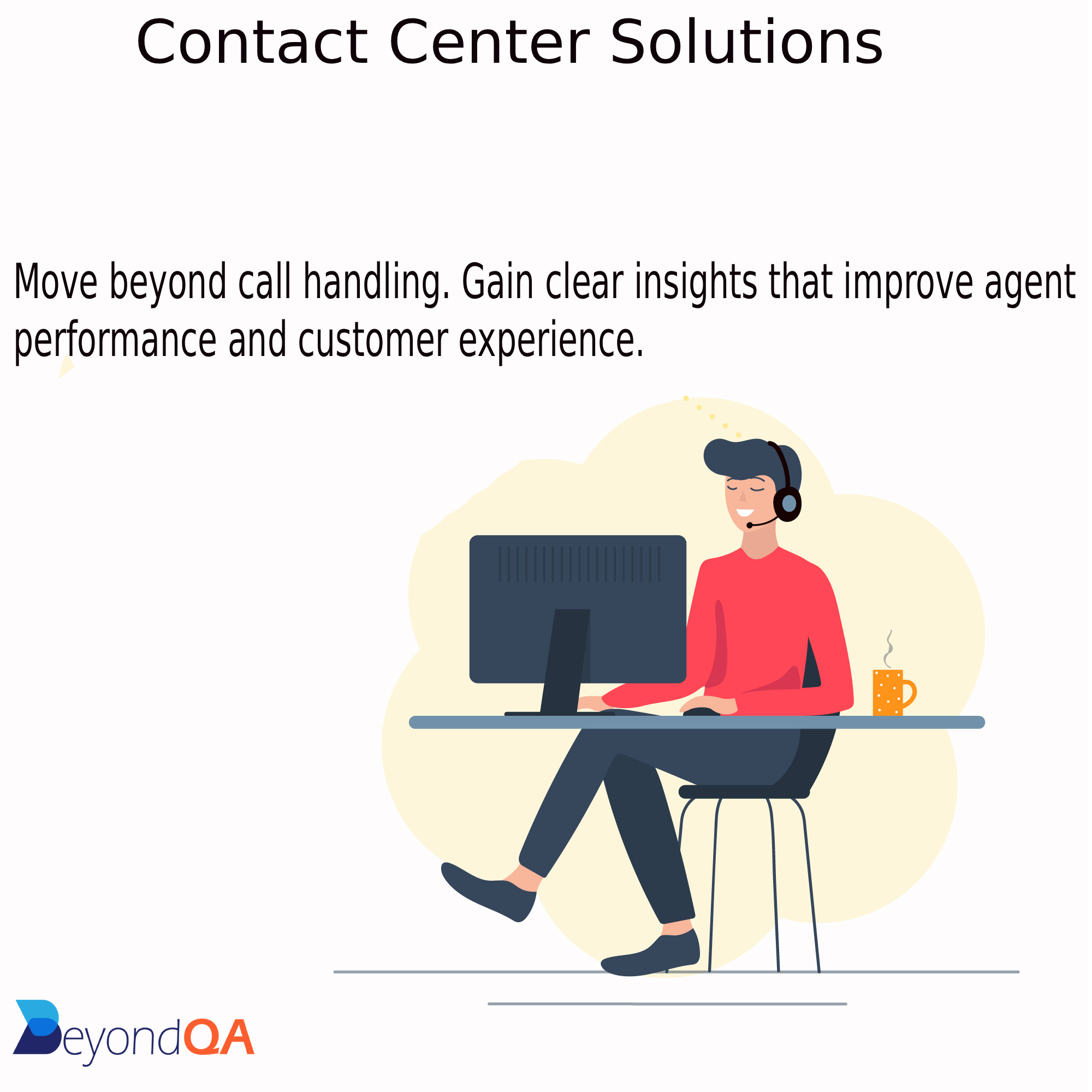 Contact Center Solutions

Move beyond call handling. Gain clear insights that improve agent performance and customer experience.

BeyondQA